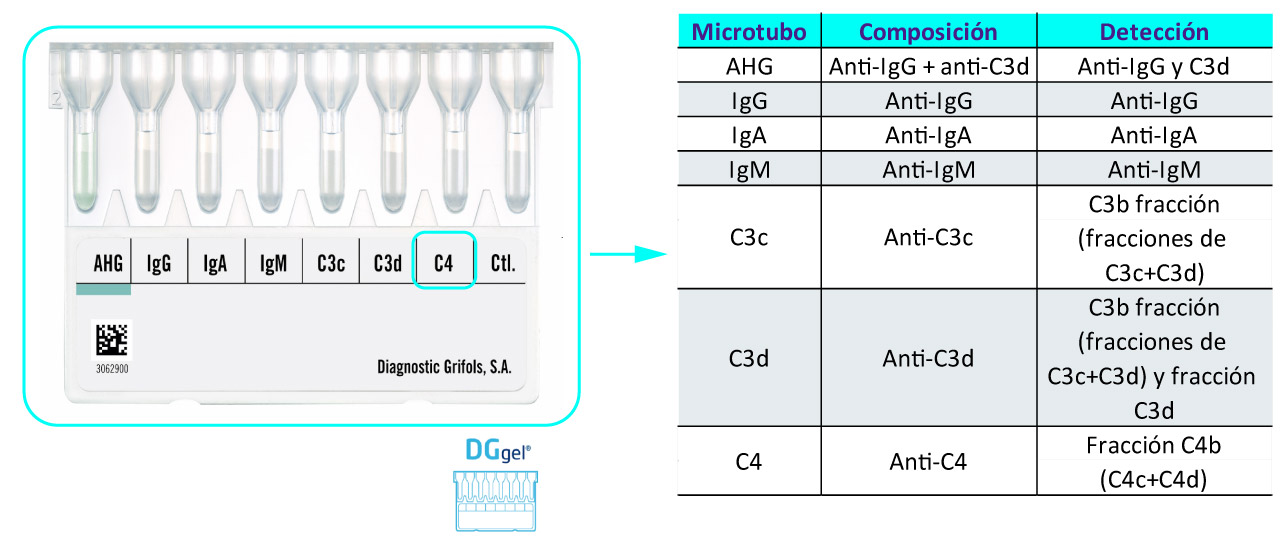 2

AHG IgG IgA IgM C3c C3d C4 Ctl.

3062900

Diagnostic Grifols, S.A.

DGgel®

| Microtubo | Composición | Detección |
|---|---|---|
| AHG | Anti-IgG + anti-C3d | Anti-IgG y C3d |
| IgG | Anti-IgG | Anti-IgG |
| IgA | Anti-IgA | Anti-IgA |
| IgM | Anti-IgM | Anti-IgM |
| C3c | Anti-C3c | C3b fracción (fracciones de C3c+C3d) |
| C3d | Anti-C3d | C3b fracción (fracciones de C3c+C3d) y fracción C3d |
| C4 | Anti-C4 | Fracción C4b (C4c+C4d) |